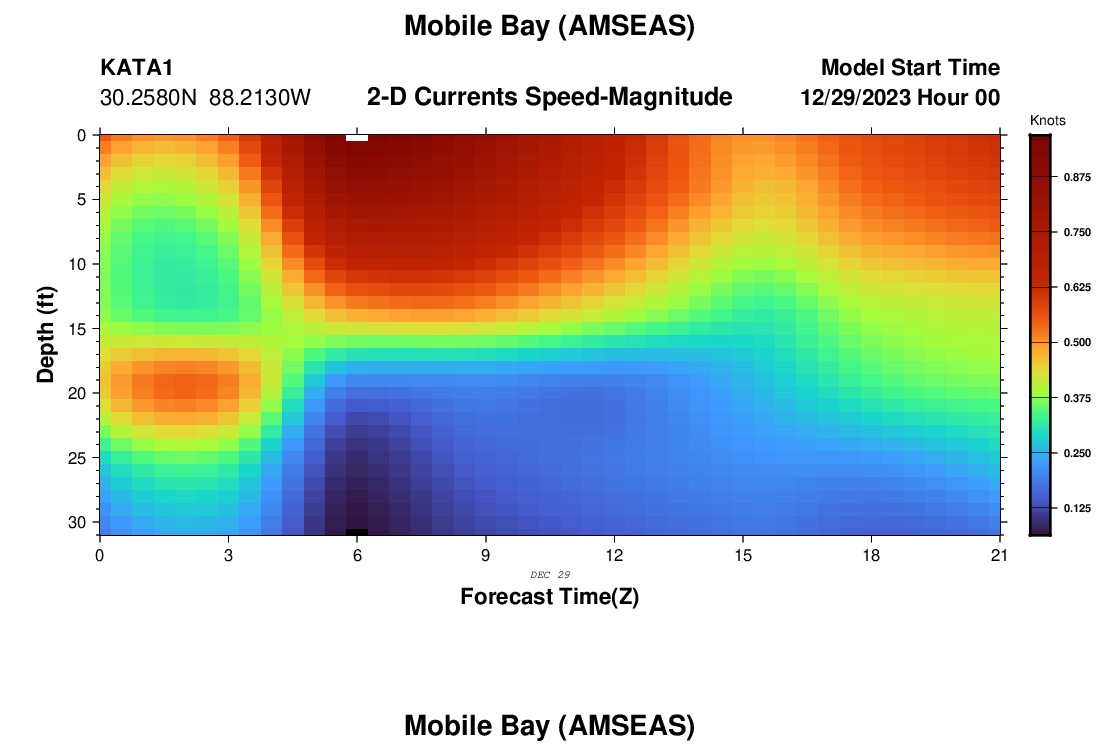 Mobile Bay (AMSEAS)

KATA1
30.2580N 88.2130W

2-D Currents Speed-Magnitude

Model Start Time
12/29/2023 Hour 00

Knots
0.875
0.750
0.625
0.500
0.375
0.250
0.125

Depth (ft)
0
5
10
15
20
25
30

0
3
6
9
12
15
18
21

DEC 29

Forecast Time(Z)

Mobile Bay (AMSEAS)